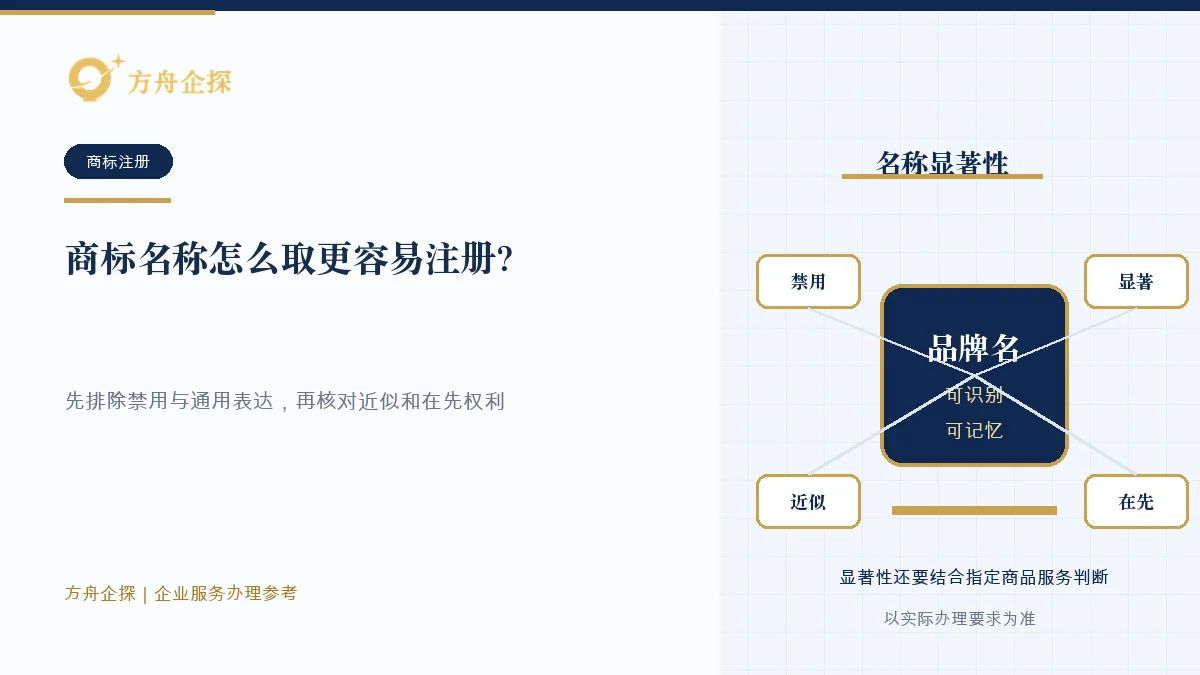 方舟企探

商标注册

商标名称怎么取更容易注册?

先排除禁用与通用表达，再核对近似和在先权利

方舟企探 | 企业服务办理参考

名称显著性

禁用

显著

品牌名

可识别

可记忆

近似

在先

显著性还要结合指定商品服务判断

以实际办理要求为准